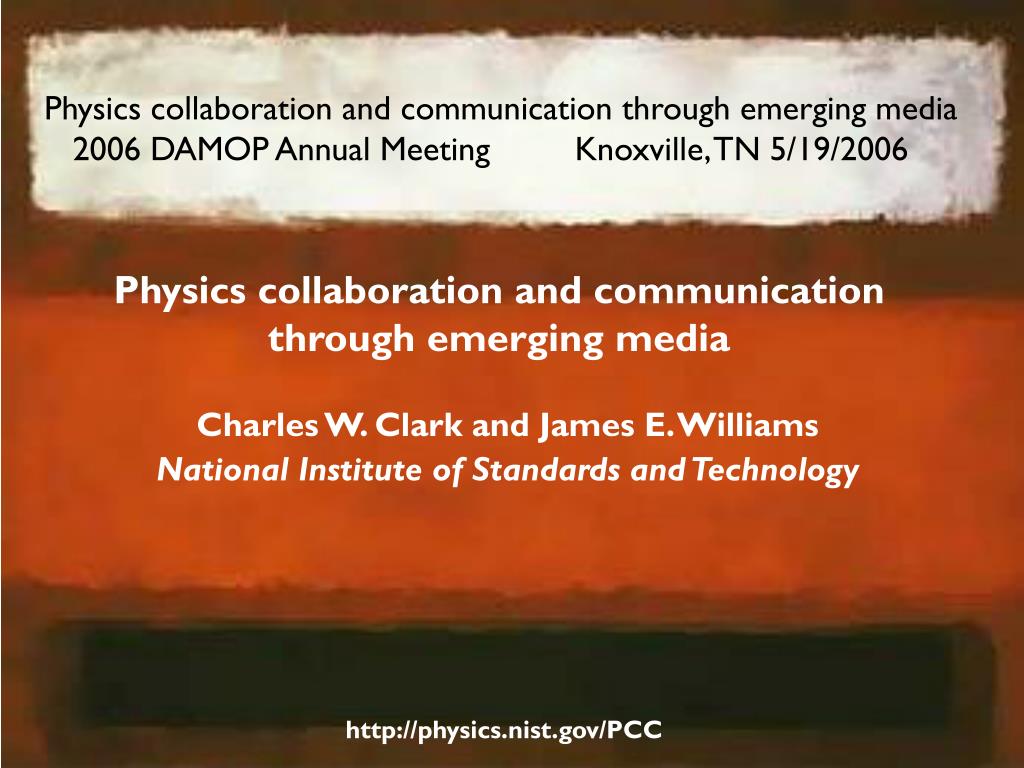 Physics collaboration and communication through emerging media
2006 DAMOP Annual Meeting Knoxville, TN 5/19/2006

Physics collaboration and communication through emerging media

Charles W. Clark and James E. Williams
National Institute of Standards and Technology

http://physics.nist.gov/PCC